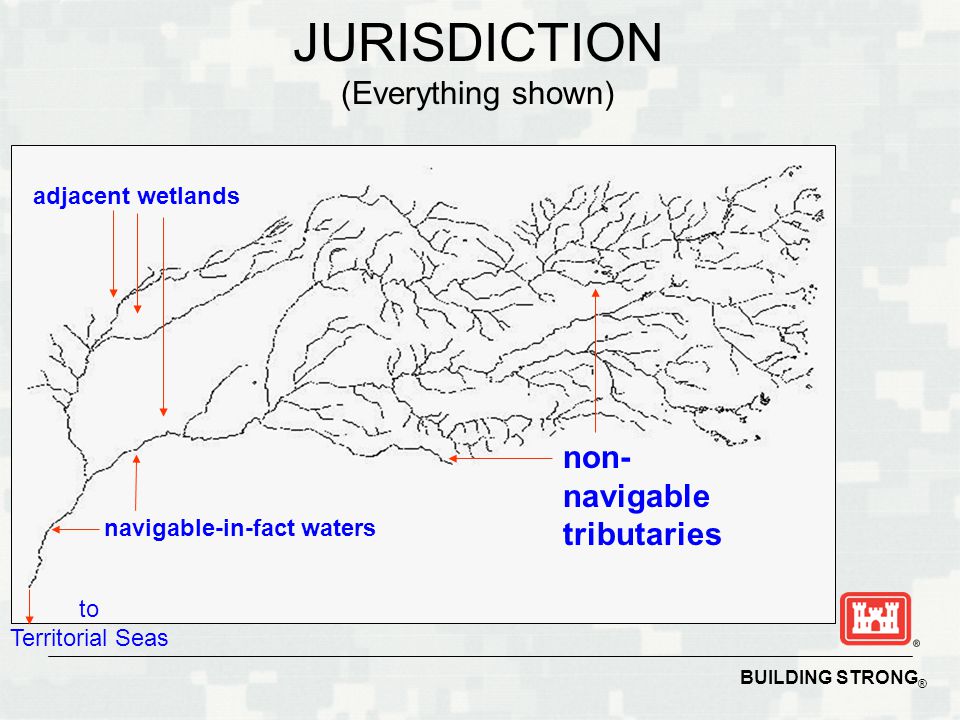 JURISDICTION
(Everything shown)

adjacent wetlands

non-navigable tributaries

navigable-in-fact waters

to
Territorial Seas

®

BUILDING STRONG®